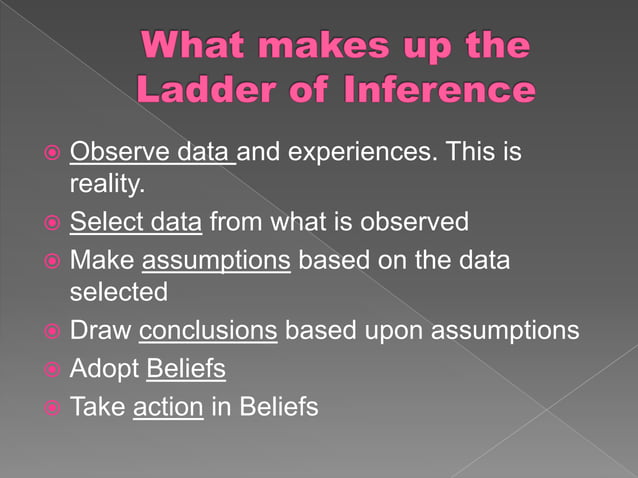 What makes up the Ladder of Inference

- Observe data and experiences. This is reality.
- Select data from what is observed
- Make assumptions based on the data selected
- Draw conclusions based upon assumptions
- Adopt Beliefs
- Take action in Beliefs